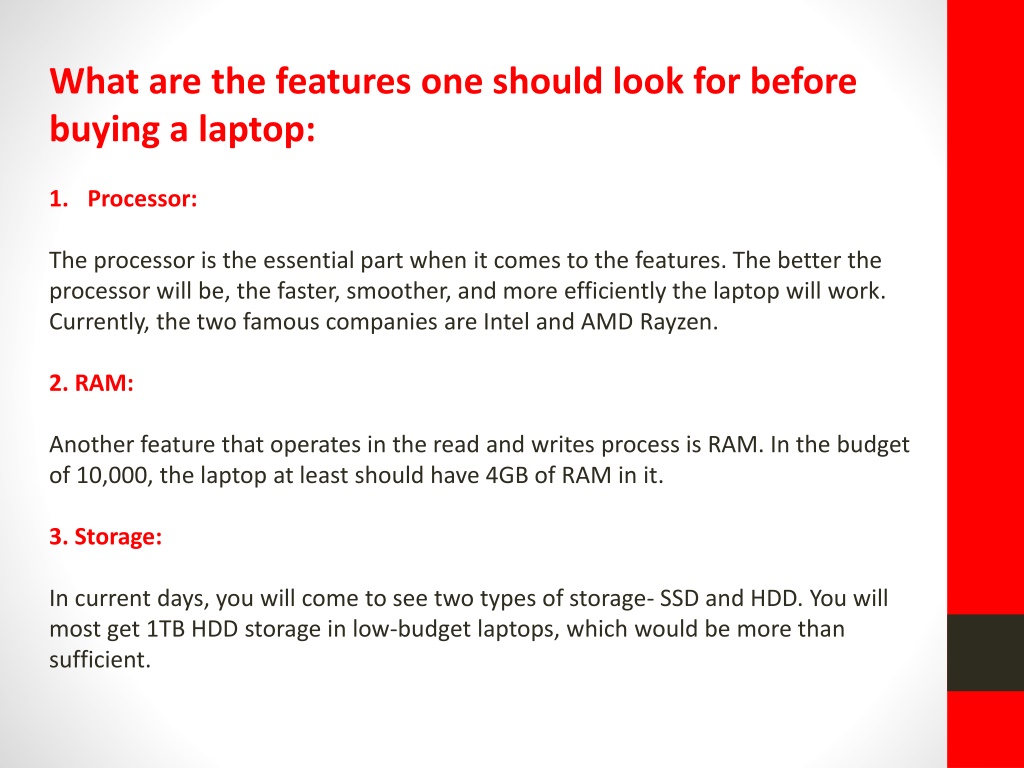 What are the features one should look for before buying a laptop:

1. Processor:

The processor is the essential part when it comes to the features. The better the processor will be, the faster, smoother, and more efficiently the laptop will work. Currently, the two famous companies are Intel and AMD Rayzen.

2. RAM:

Another feature that operates in the read and writes process is RAM. In the budget of 10,000, the laptop at least should have 4GB of RAM in it.

3. Storage:

In current days, you will come to see two types of storage- SSD and HDD. You will most get 1TB HDD storage in low-budget laptops, which would be more than sufficient.